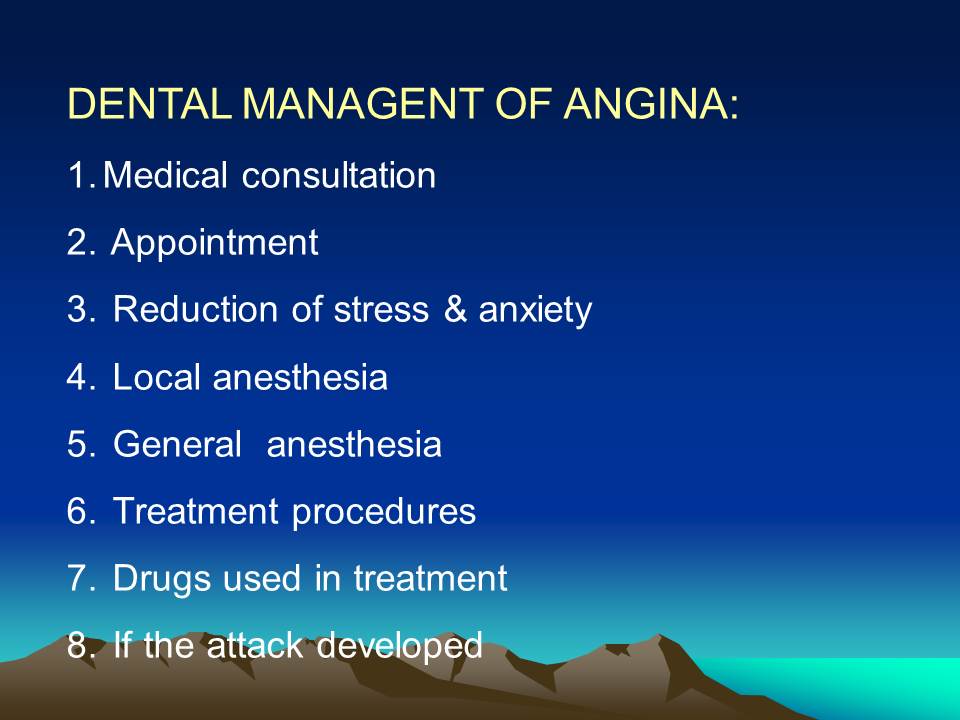 DENTAL MANAGENT OF ANGINA:

1. Medical consultation
2. Appointment
3. Reduction of stress & anxiety
4. Local anesthesia
5. General anesthesia
6. Treatment procedures
7. Drugs used in treatment
8. If the attack developed